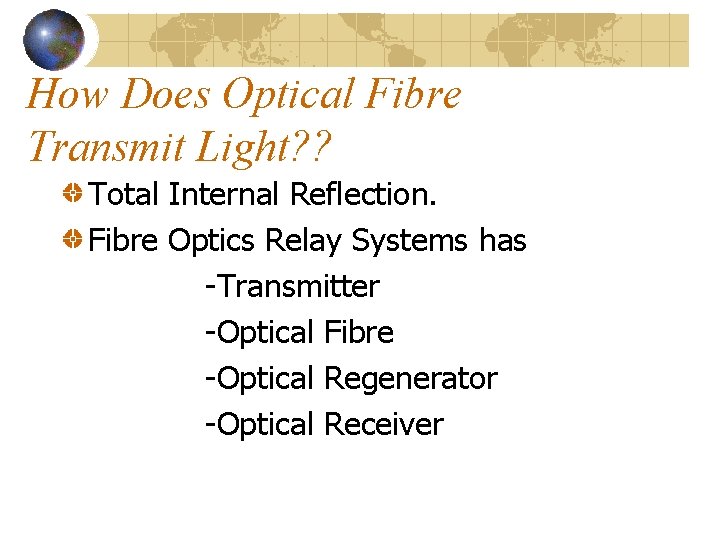 How Does Optical Fibre Transmit Light??

Total Internal Reflection.

Fibre Optics Relay Systems has

-Transmitter

-Optical Fibre

-Optical Regenerator

-Optical Receiver